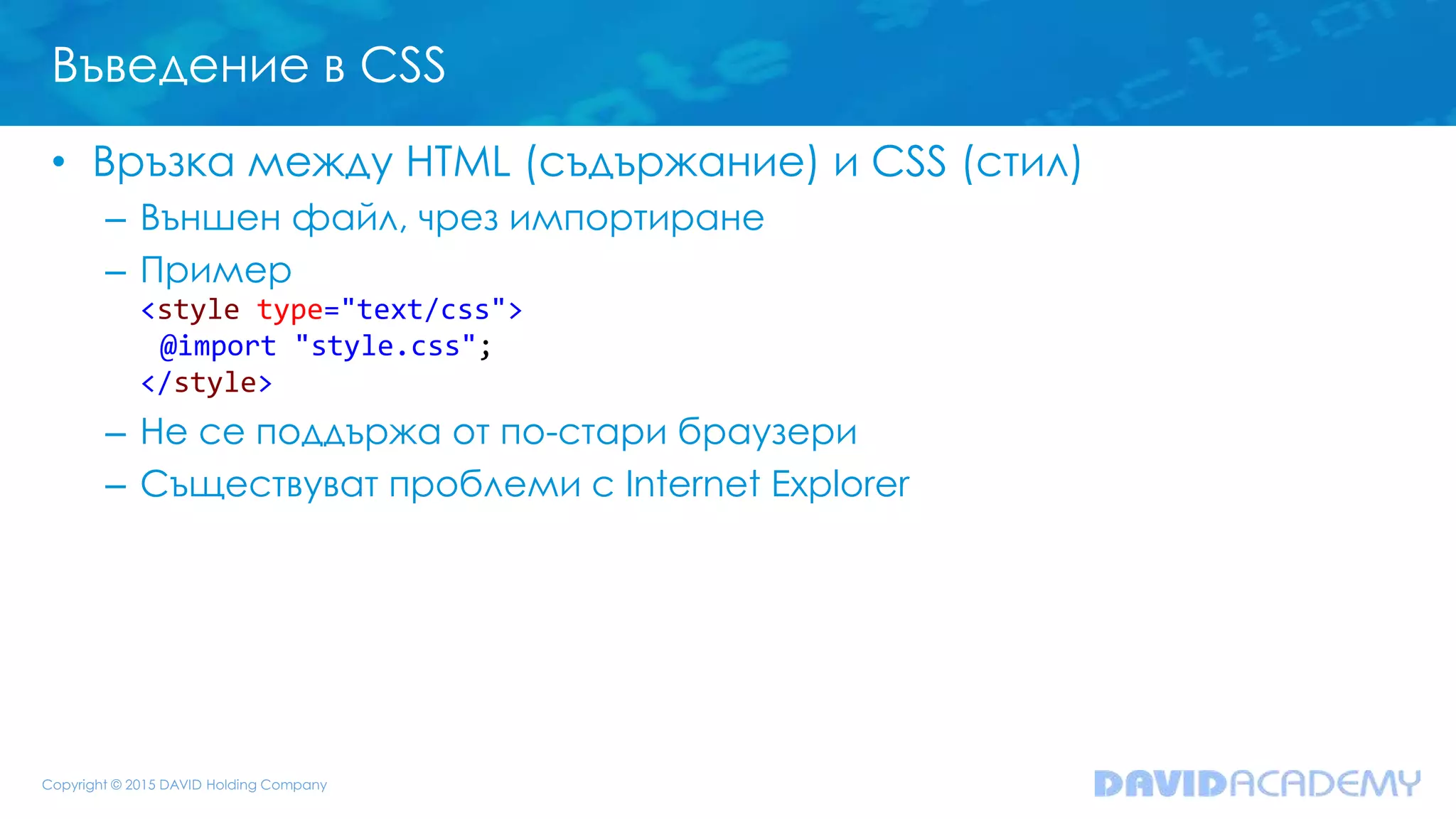 Въведение в CSS

• Връзка между HTML (съдържание) и CSS (стил)
– Външен файл, чрез импортиране
– Пример
<style type="text/css">
 @import "style.css";
</style>
– Не се поддържа от по-стари браузери
– Съществуват проблеми с Internet Explorer

Copyright © 2015 DAVID Holding Company

DAVIDACADEMY